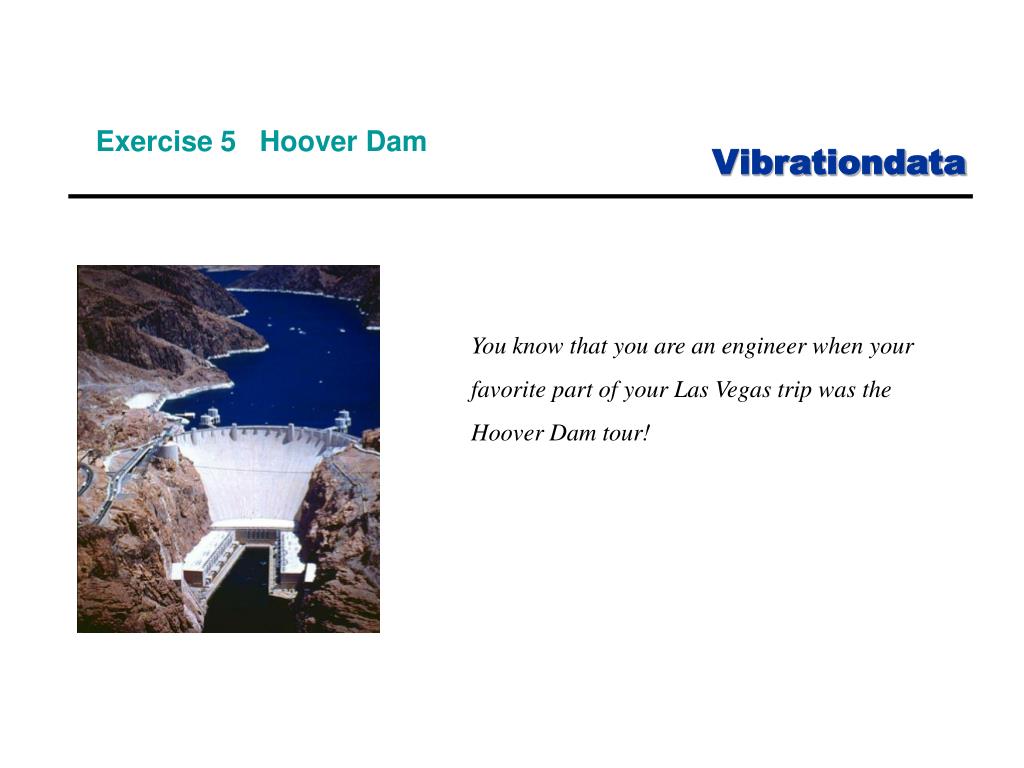 Exercise 5   Hoover Dam

Vibrationdata

You know that you are an engineer when your favorite part of your Las Vegas trip was the Hoover Dam tour!